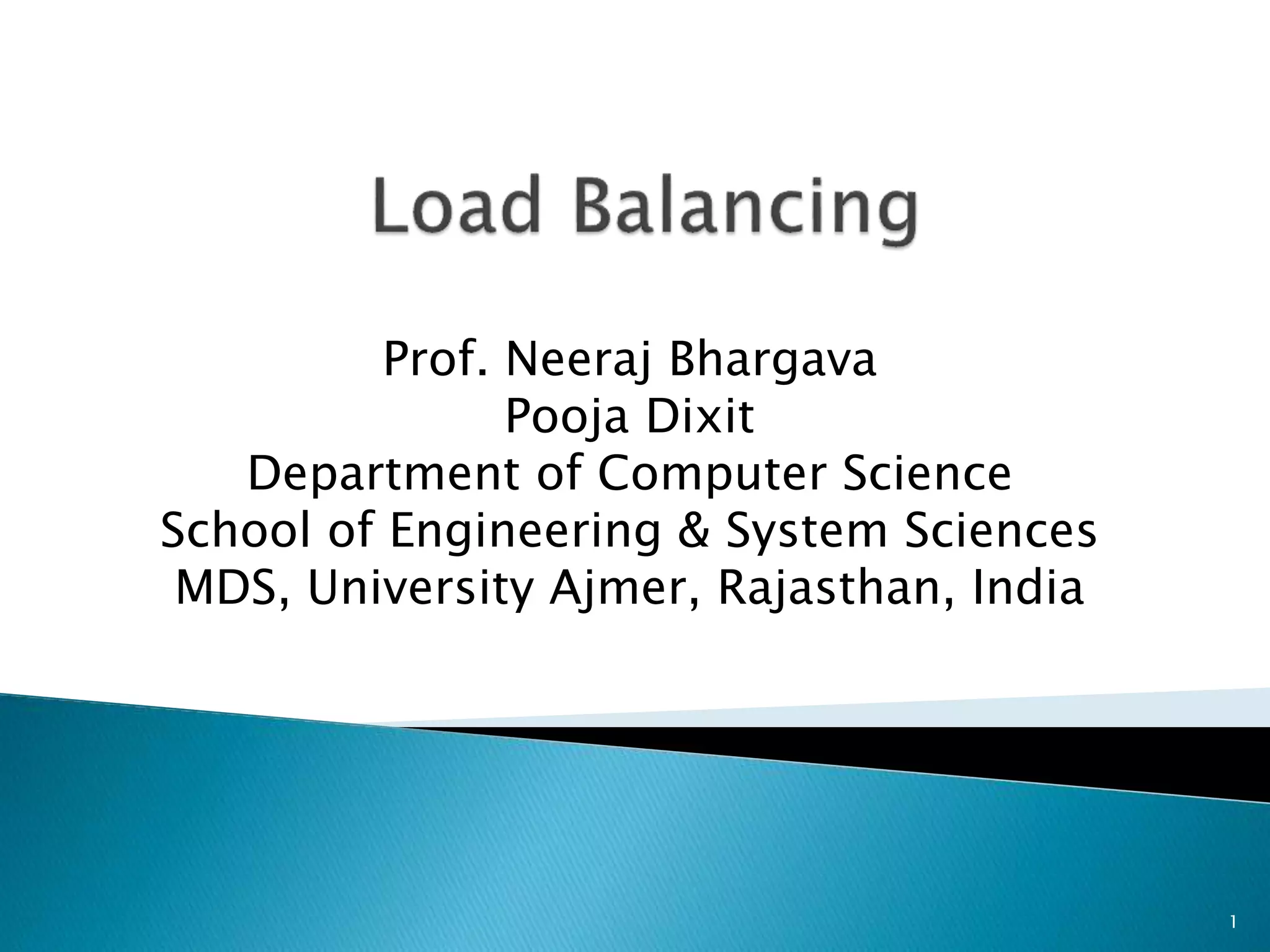 Load Balancing

Prof. Neeraj Bhargava
Pooja Dixit
Department of Computer Science
School of Engineering & System Sciences
MDS, University Ajmer, Rajasthan, India

1